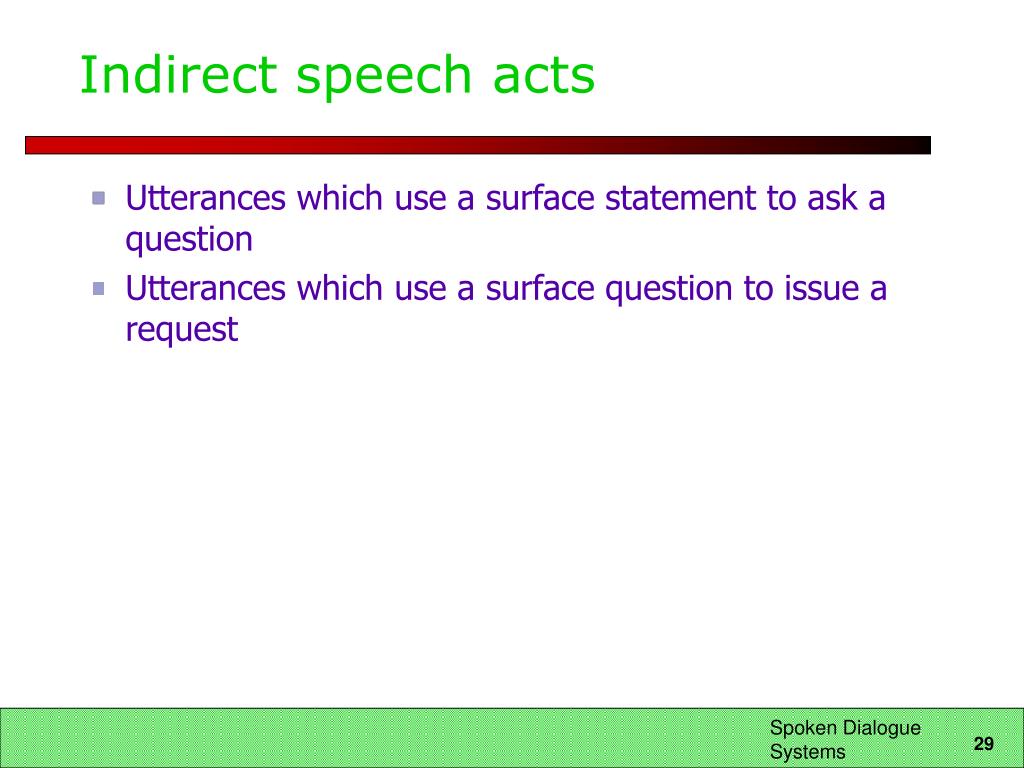 Indirect speech acts

- Utterances which use a surface statement to ask a question
- Utterances which use a surface question to issue a request

Spoken Dialogue Systems

29